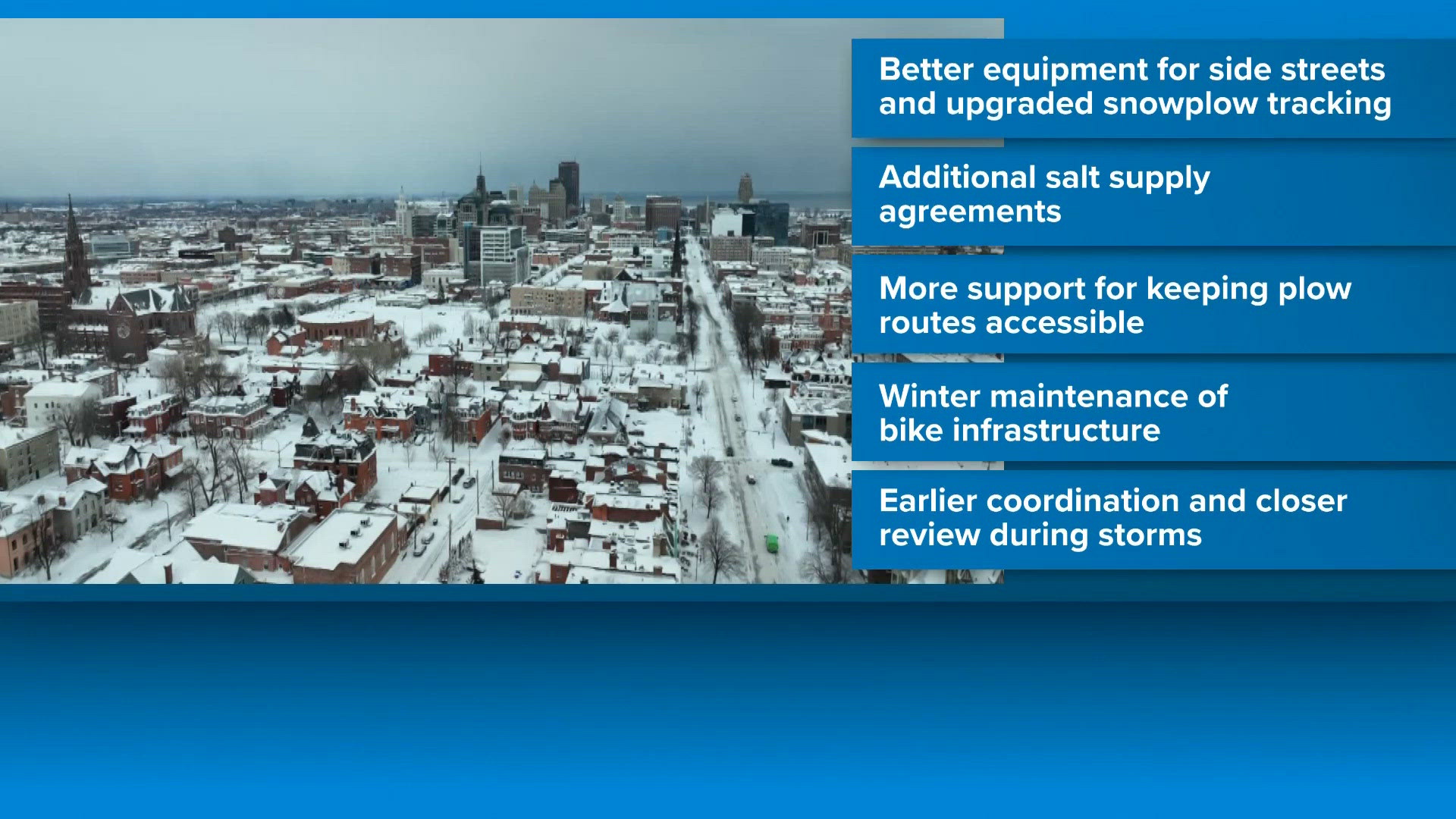 Better equipment for side streets and upgraded snowplow tracking

Additional salt supply agreements

More support for keeping plow routes accessible

Winter maintenance of bike infrastructure

Earlier coordination and closer review during storms